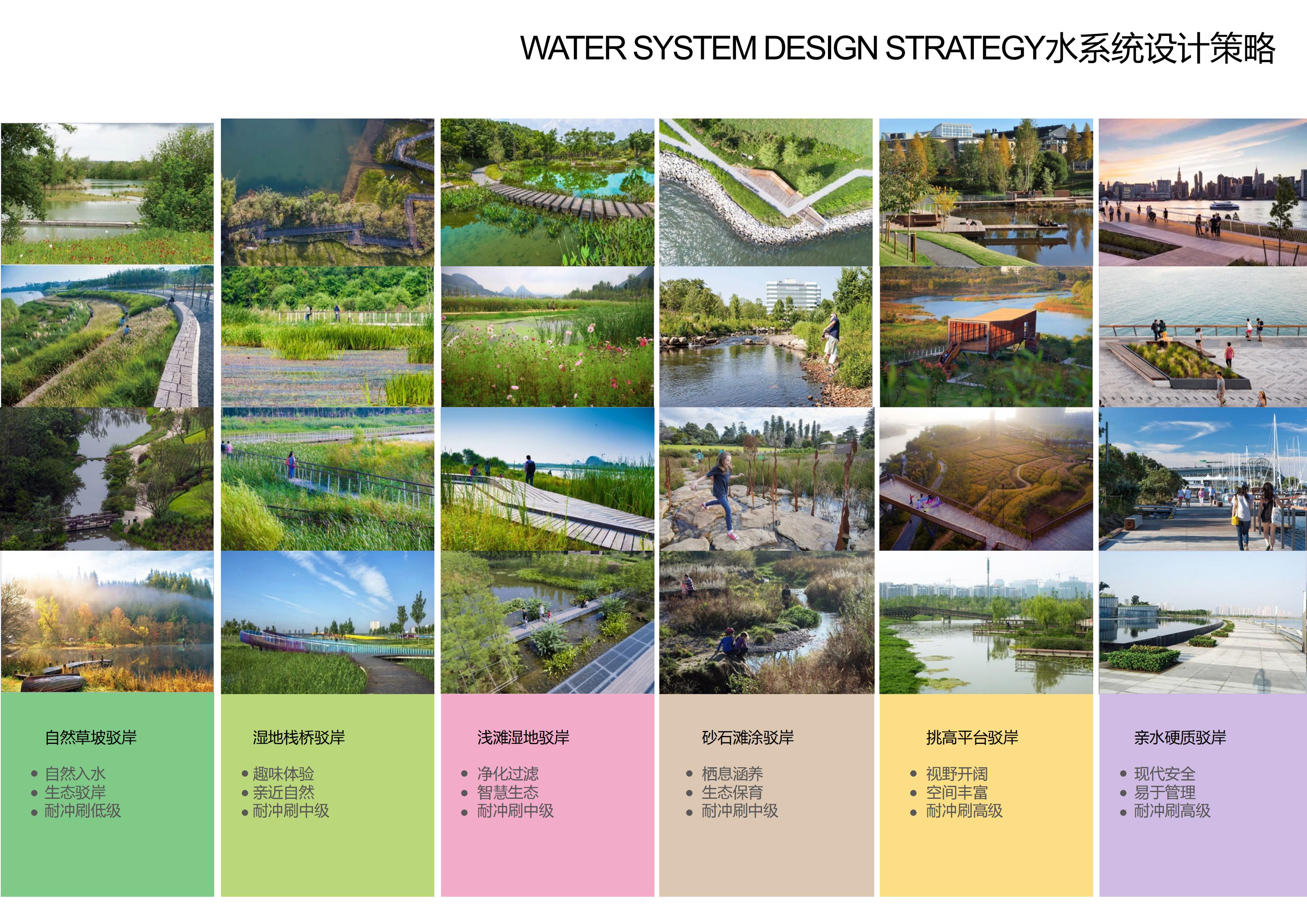 WATER SYSTEM DESIGN STRATEGY水系统设计策略

自然草坡驳岸

- 自然入水
- 生态驳岸
- 耐冲刷低级

湿地栈桥驳岸

- 趣味体验
- 亲近自然
- 耐冲刷中级

浅滩湿地驳岸

- 净化过滤
- 智慧生态
- 耐冲刷中级

砂石滩涂驳岸

- 栖息涵养
- 生态保育
- 耐冲刷中级

挑高平台驳岸

- 视野开阔
- 空间丰富
- 耐冲刷高级

亲水硬质驳岸

- 现代安全
- 易于管理
- 耐冲刷高级